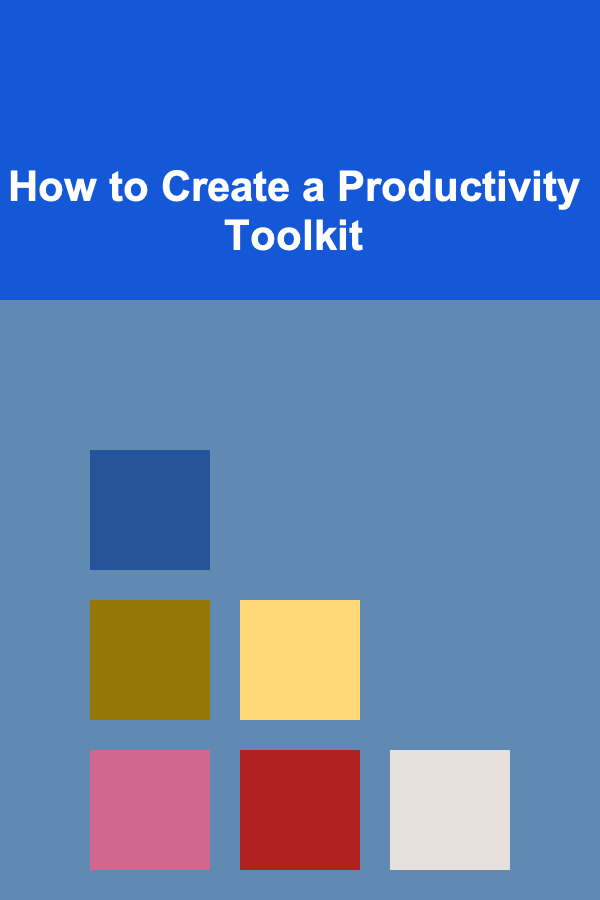 How to Create a Productivity Toolkit